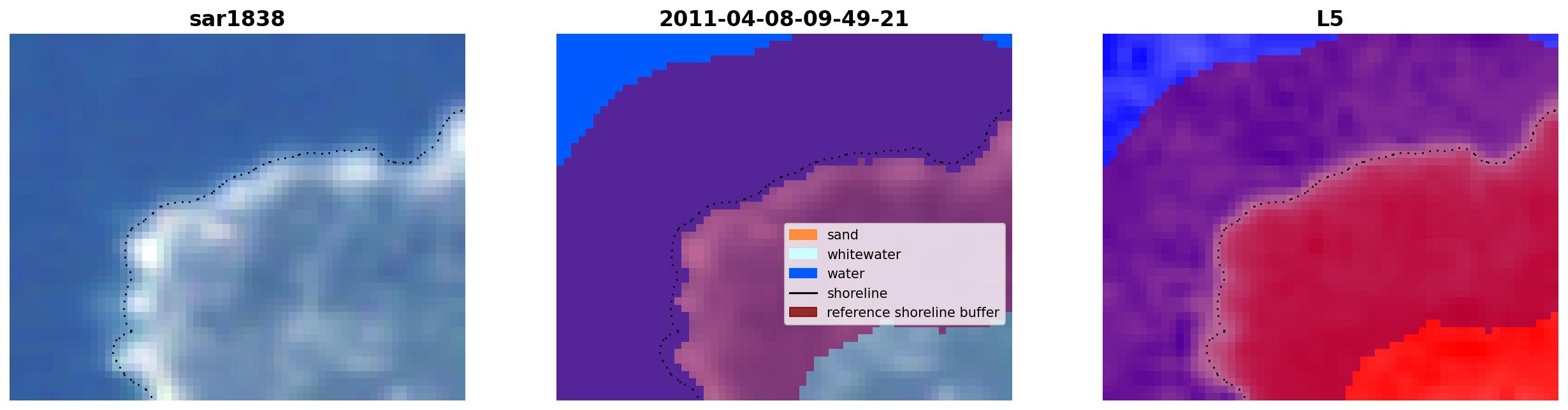 sar1838

2011-04-08-09-49-21

sand
whitewater
water
shoreline
reference shoreline buffer

L5